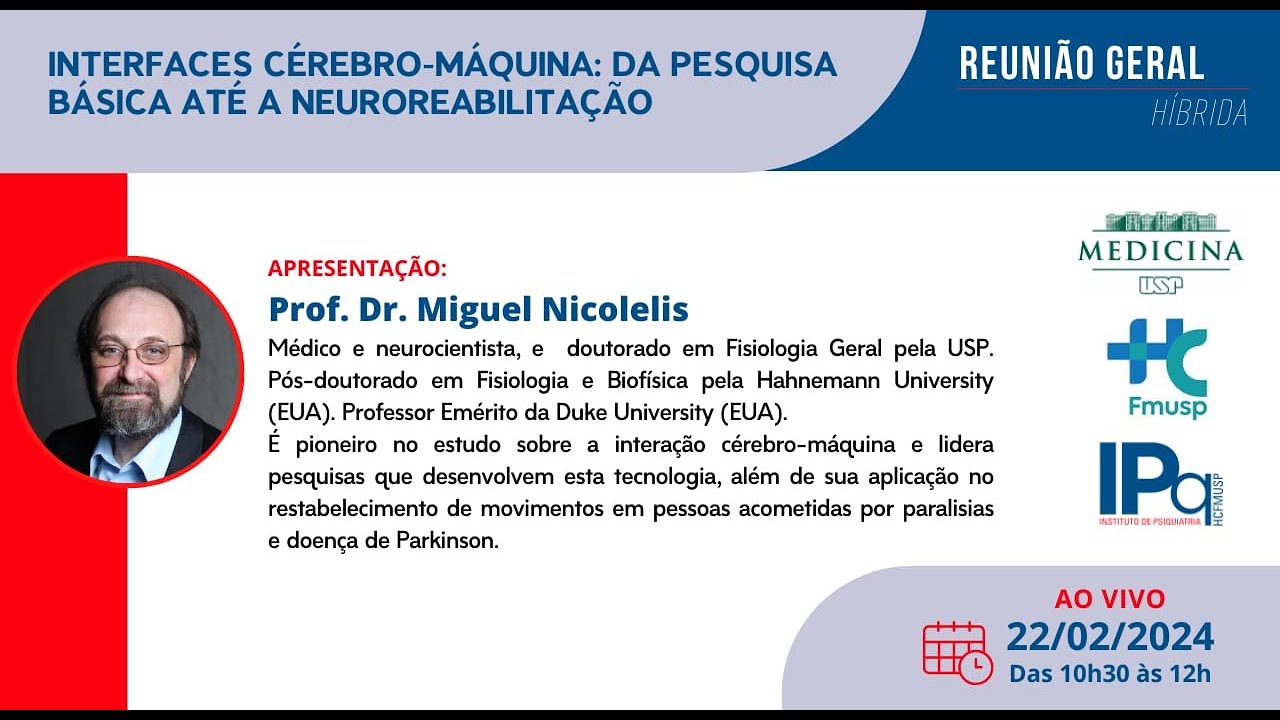 INTERFACES CÉREBRO-MÁQUINA: DA PESQUISA BÁSICA ATÉ A NEUROREABILITAÇÃO

REUNIÃO GERAL
HÍBRIDA

APRESENTAÇÃO:
Prof. Dr. Miguel Nicolelis
Médico e neurocientista, e doutorado em Fisiologia Geral pela USP. Pós-doutorado em Fisiologia e Biofísica pela Hahnemann University (EUA). Professor Emérito da Duke University (EUA).
É pioneiro no estudo sobre a interação cérebro-máquina e lidera pesquisas que desenvolvem esta tecnologia, além de sua aplicação no restabelecimento de movimentos em pessoas acometidas por paralisias e doença de Parkinson.

MEDICINA
USP

HC
Fmusp

IPq
INSTITUTO DE PSIQUIATRIA
HCFMUSP

AO VIVO
22/02/2024
Das 10h30 às 12h